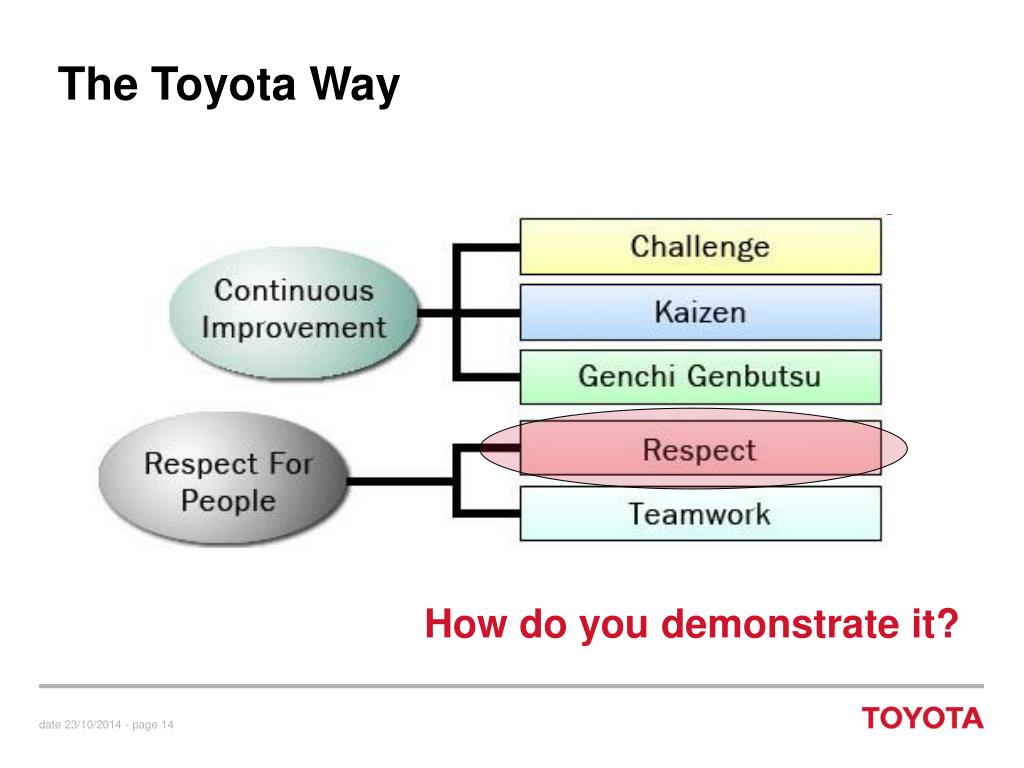 The Toyota Way

Continuous Improvement

Challenge

Kaizen

Genchi Genbutsu

Respect For People

Respect

Teamwork

How do you demonstrate it?

date 23/10/2014 - page 14

TOYOTA